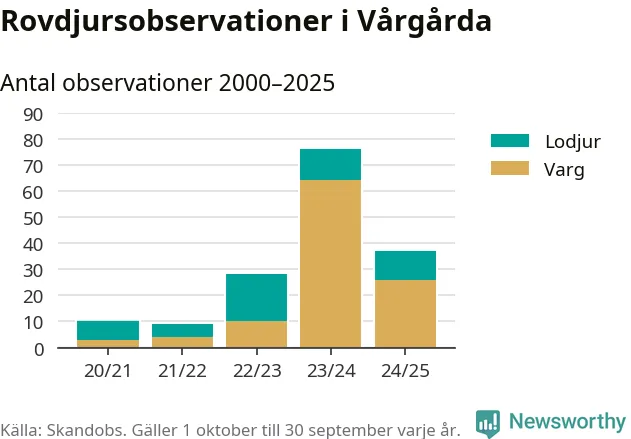 Rovdjursobservationer i Vårgårda

Antal observationer 2000–2025

90
80
70
60
50
40
30
20
10
0

20/21
21/22
22/23
23/24
24/25

Lodjur
Varg

Källa: Skandobs. Gäller 1 oktober till 30 september varje år.

Newsworthy